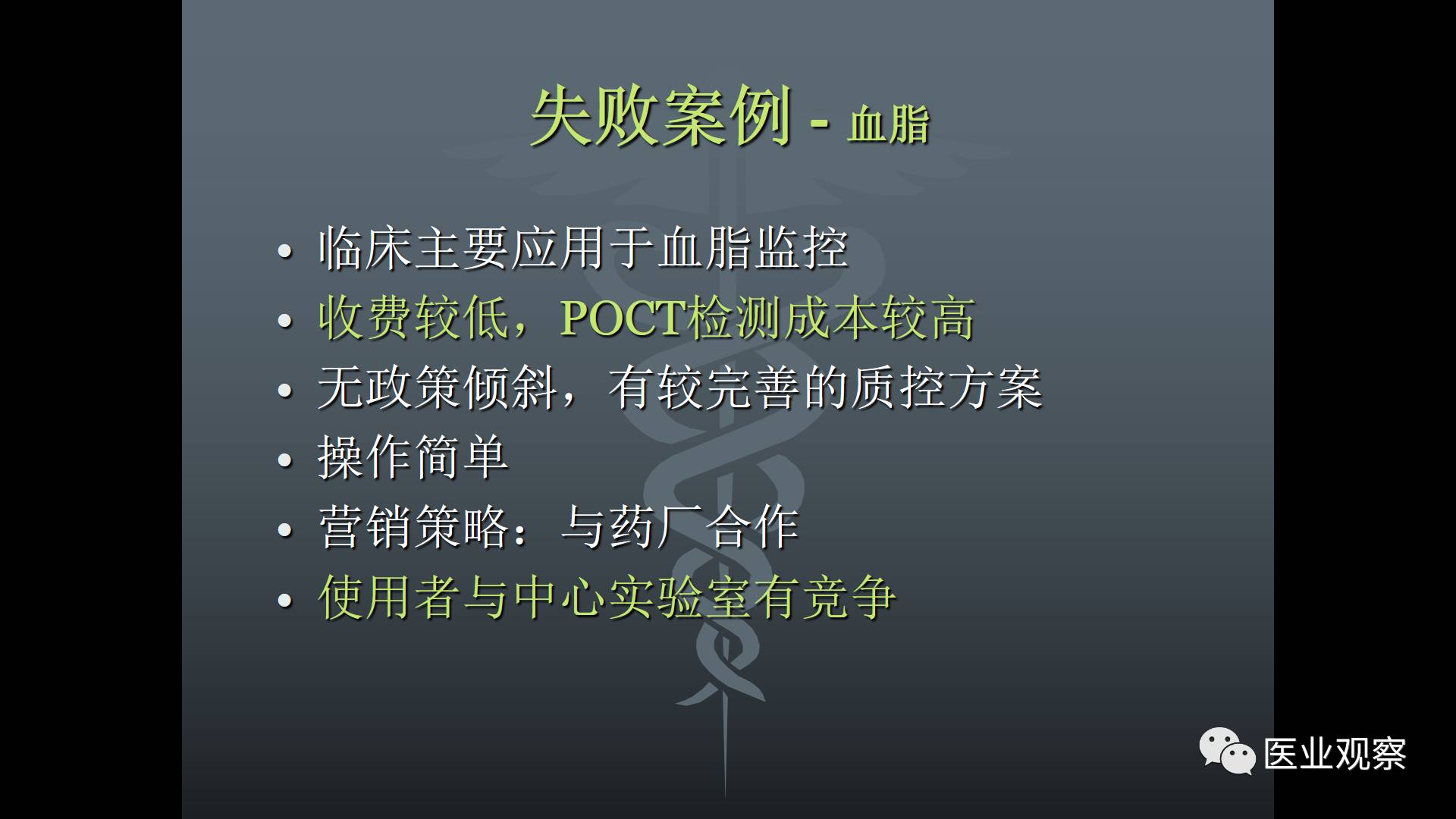 失败案例 - 血脂

• 临床主要应用于血脂监控
• 收费较低，POCT检测成本较高
• 无政策倾斜，有较完善的质控方案
• 操作简单
• 营销策略：与药厂合作
• 使用者与中心实验室有竞争

医业观察